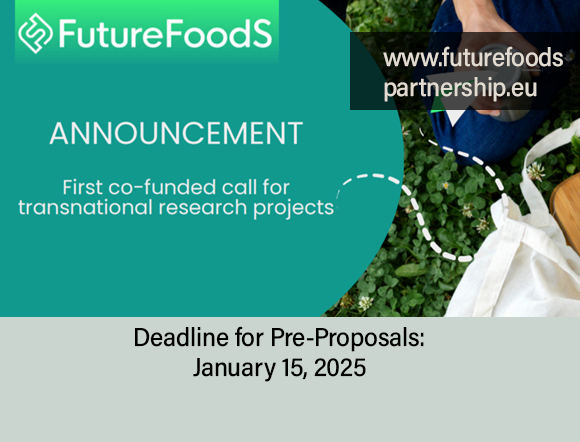 FutureFoodS

www.futurefoods
partnership.eu

ANNOUNCEMENT

First co-funded call for transnational research projects

Deadline for Pre-Proposals:
January 15, 2025